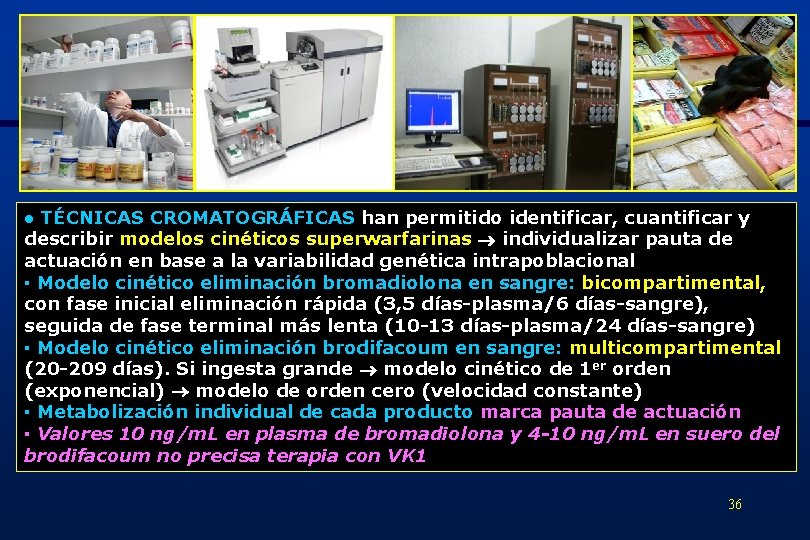 • TÉCNICAS CROMATOGRÁFICAS han permitido identificar, cuantificar y describir modelos cinéticos superwarfarinas → individualizar pauta de actuación en base a la variabilidad genética intrapoblacional
▪ Modelo cinético eliminación bromadiolona en sangre: bicompartimental, con fase inicial eliminación rápida (3,5 días-plasma/6 días-sangre), seguida de fase terminal más lenta (10-13 días-plasma/24 días-sangre)
▪ Modelo cinético eliminación brodifacoum en sangre: multicompartimental (20-209 días). Si ingesta grande → modelo cinético de 1$^{er}$ orden (exponencial) → modelo de orden cero (velocidad constante)
▪ Metabolización individual de cada producto marca pauta de actuación
▪ Valores 10 ng/mL en plasma de bromadiolona y 4-10 ng/mL en suero del brodifacoum no precisa terapia con VK1

36